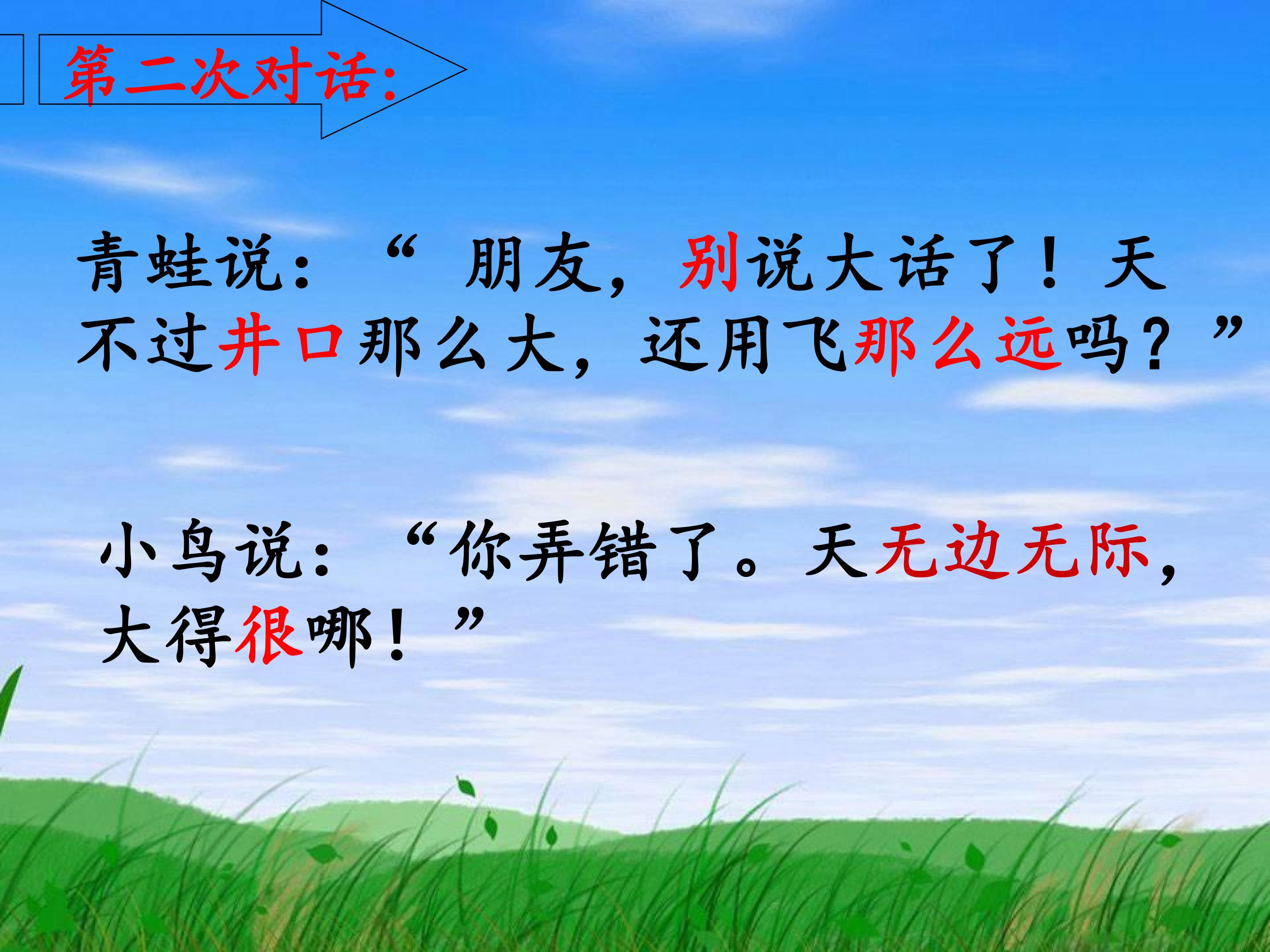 第二次对话:

青蛙说:“朋友,别说大话了!天不过井口那么大,还用飞那么远吗?”

小鸟说:“你弄错了。天无边无际,大得很哪!”